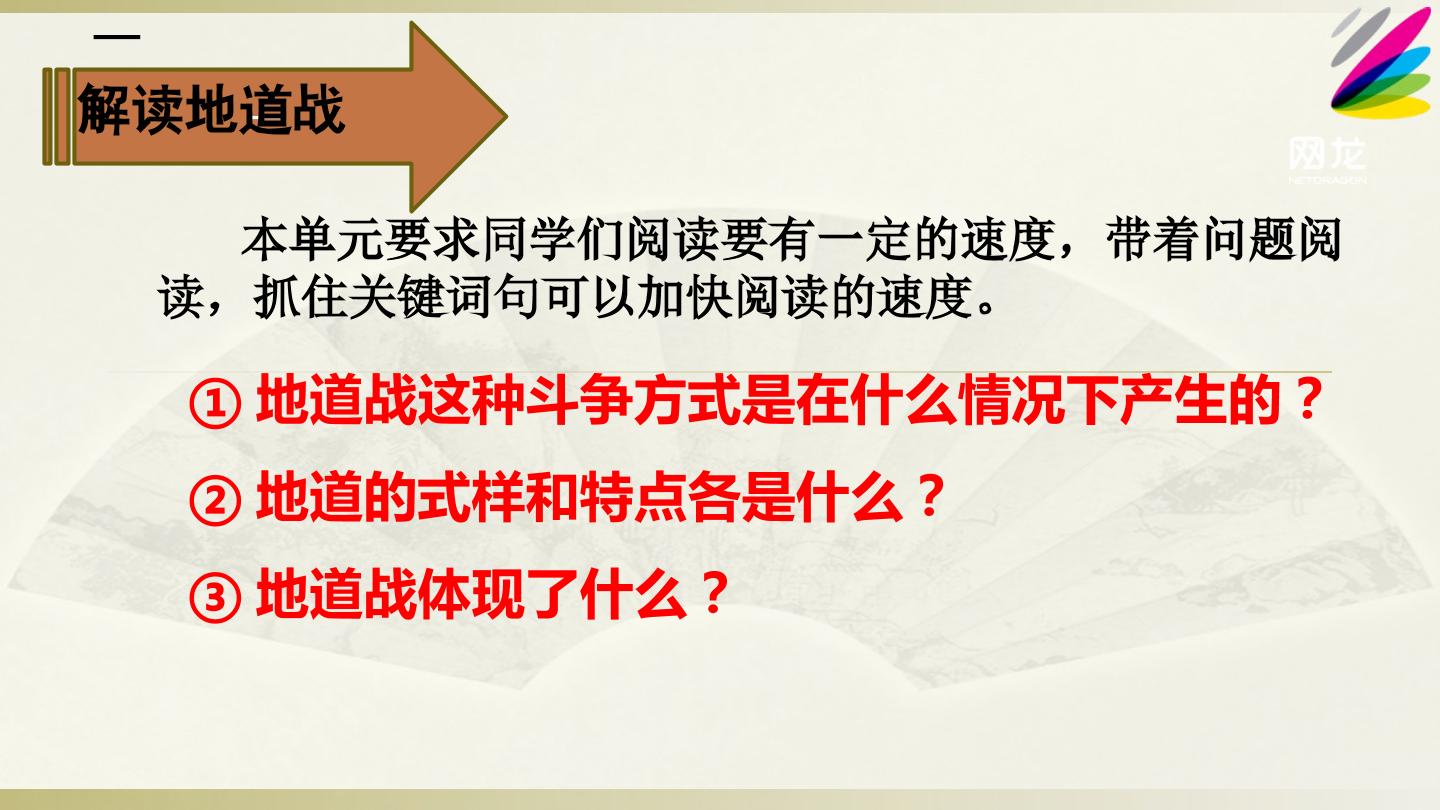 一

解读地道战

网龙
NETDRAGON

本单元要求同学们阅读要有一定的速度，带着问题阅读，抓住关键词句可以加快阅读的速度。

① 地道战这种斗争方式是在什么情况下产生的？

② 地道的式样和特点各是什么？

③ 地道战体现了什么？